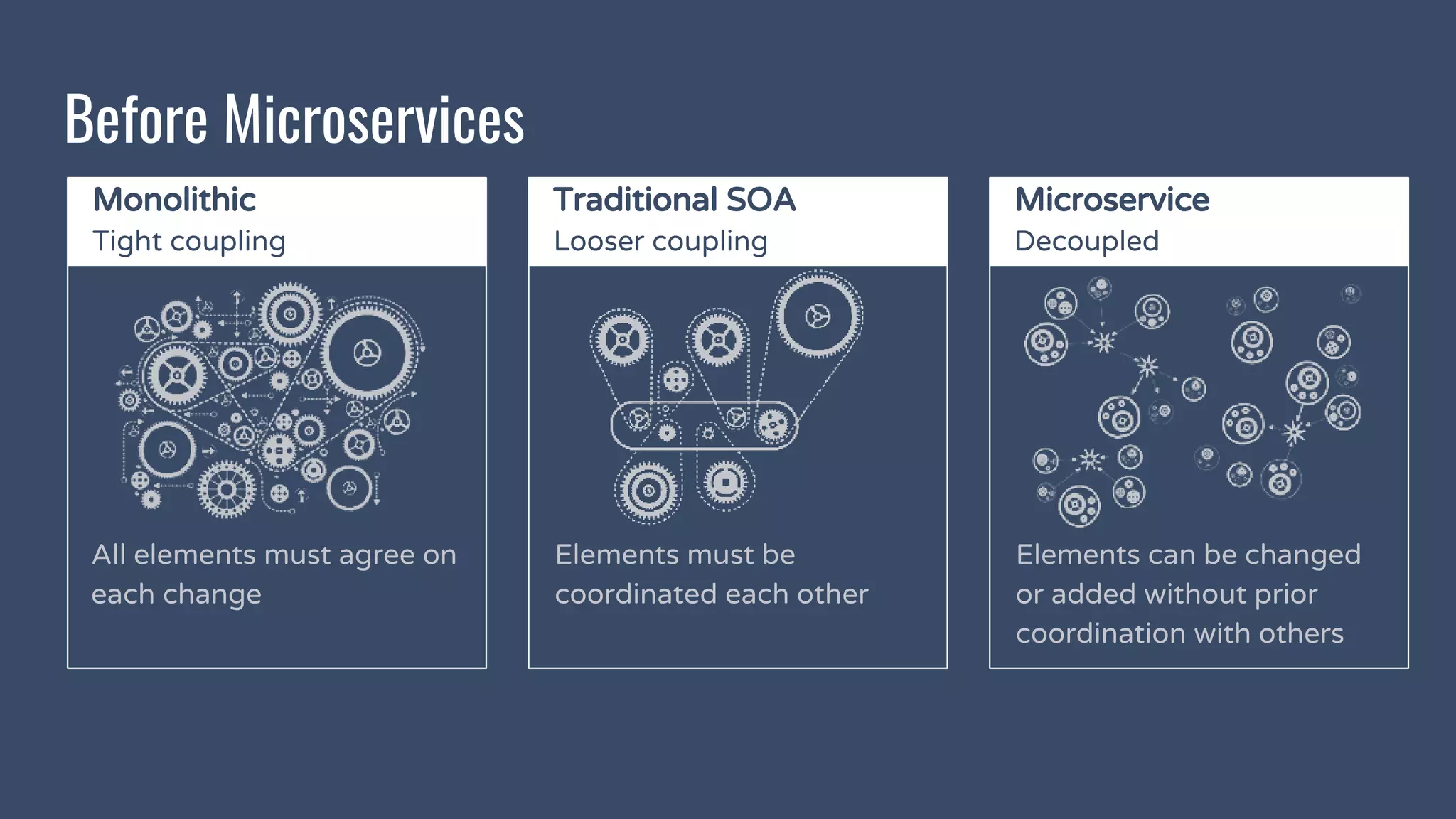 Before Microservices

Monolithic
Tight coupling

All elements must agree on each change

Traditional SOA
Looser coupling

Elements must be coordinated each other

Microservice
Decoupled

Elements can be changed or added without prior coordination with others